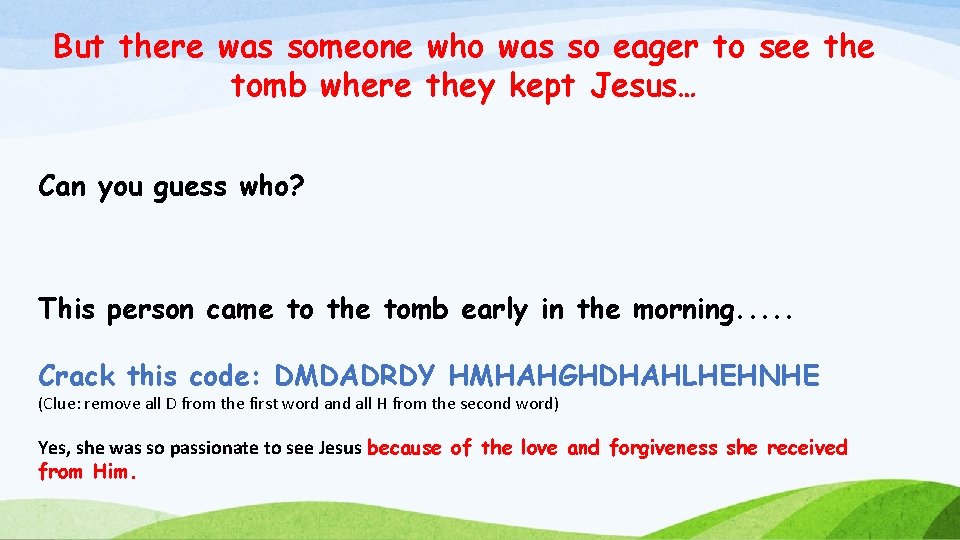 But there was someone who was so eager to see the tomb where they kept Jesus…

Can you guess who?

This person came to the tomb early in the morning.....

Crack this code: DMDADRDY HMHAHGHDHAHLHEHNHE

(Clue: remove all D from the first word and all H from the second word)

Yes, she was so passionate to see Jesus because of the love and forgiveness she received from Him.